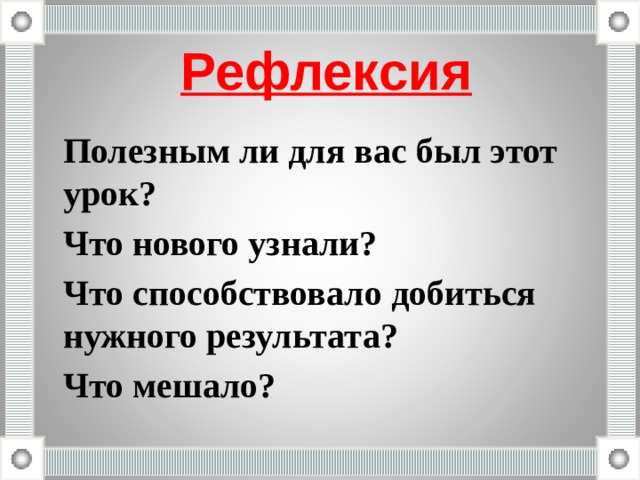 Рефлексия

Полезным ли для вас был этот урок?

Что нового узнали?

Что способствовало добиться нужного результата?

Что мешало?